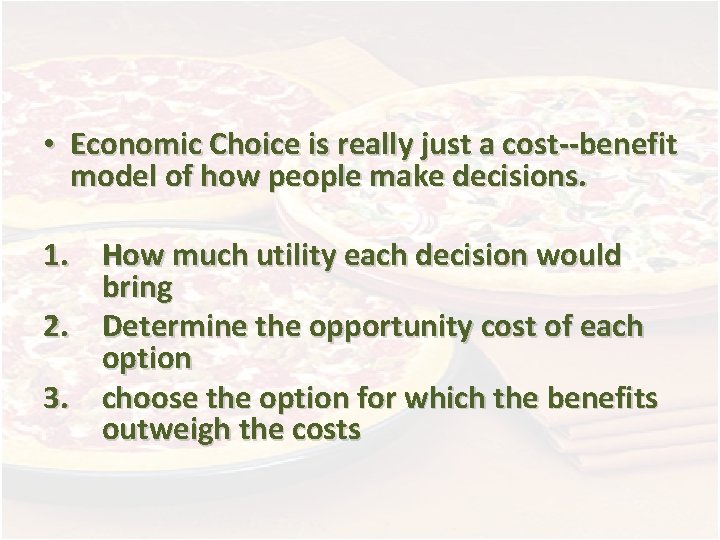 • Economic Choice is really just a cost--benefit model of how people make decisions.

1. How much utility each decision would bring
2. Determine the opportunity cost of each option
3. choose the option for which the benefits outweigh the costs